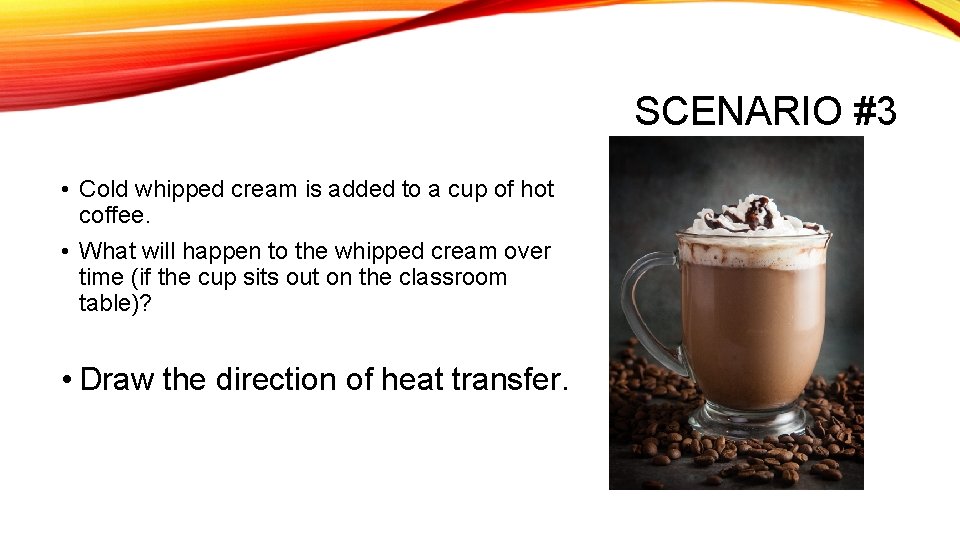 SCENARIO #3

• Cold whipped cream is added to a cup of hot coffee.

• What will happen to the whipped cream over time (if the cup sits out on the classroom table)?

• Draw the direction of heat transfer.